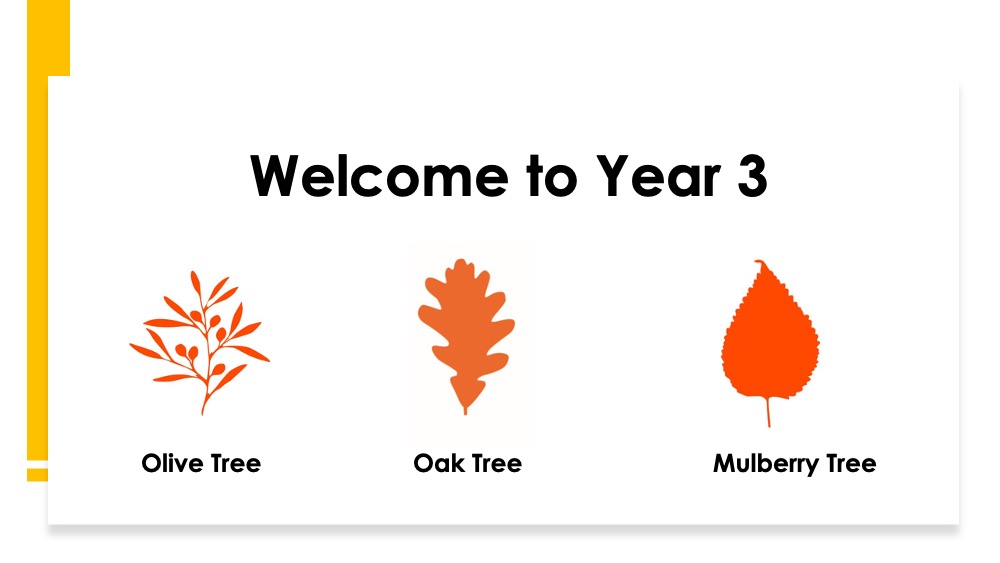 Welcome to Year 3

Olive Tree

Oak Tree

Mulberry Tree